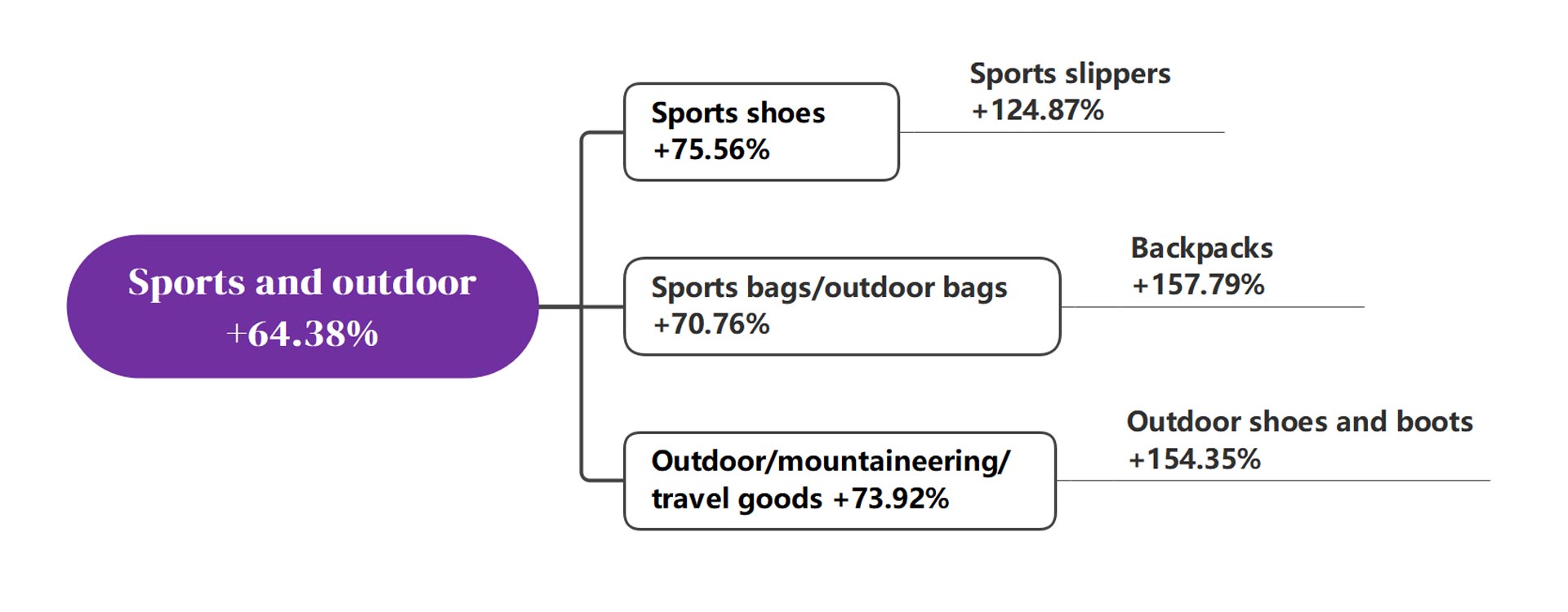 Sports and outdoor
+64.38%

Sports shoes
+75.56%

Sports slippers
+124.87%

Sports bags/outdoor bags
+70.76%

Backpacks
+157.79%

Outdoor/mountaineering/travel goods +73.92%

Outdoor shoes and boots
+154.35%